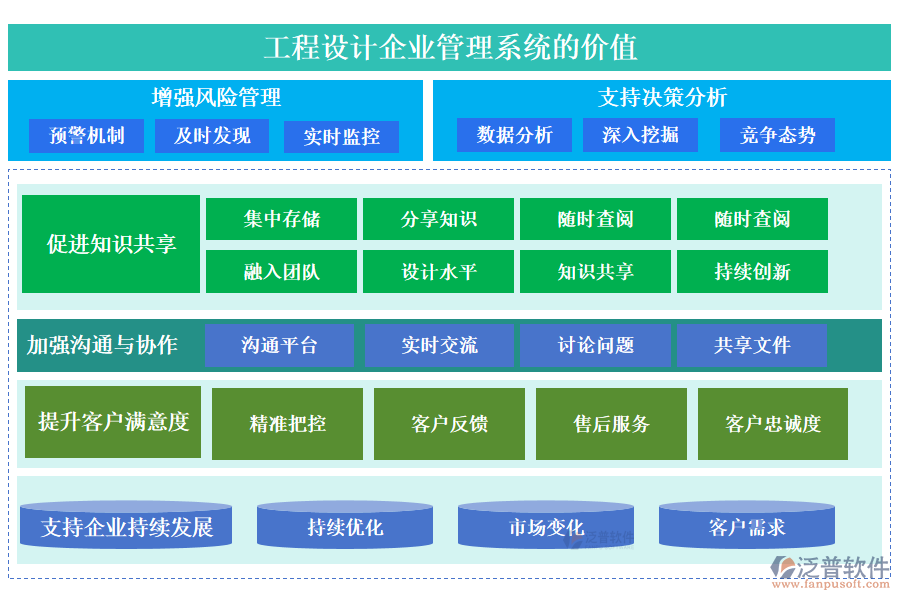 工程设计企业管理系统的价值

增强风险管理
预警机制
及时发现
实时监控

支持决策分析
数据分析
深入挖掘
竞争态势

促进知识共享
集中存储
分享知识
随时查阅
随时查阅
融入团队
设计水平
知识共享
持续创新

加强沟通与协作
沟通平台
实时交流
讨论问题
共享文件

提升客户满意度
精准把控
客户反馈
售后服务
客户忠诚度

支持企业持续发展
持续优化
市场变化
客户需求

泛普软件
泛普软件
www.fanpusoft.com